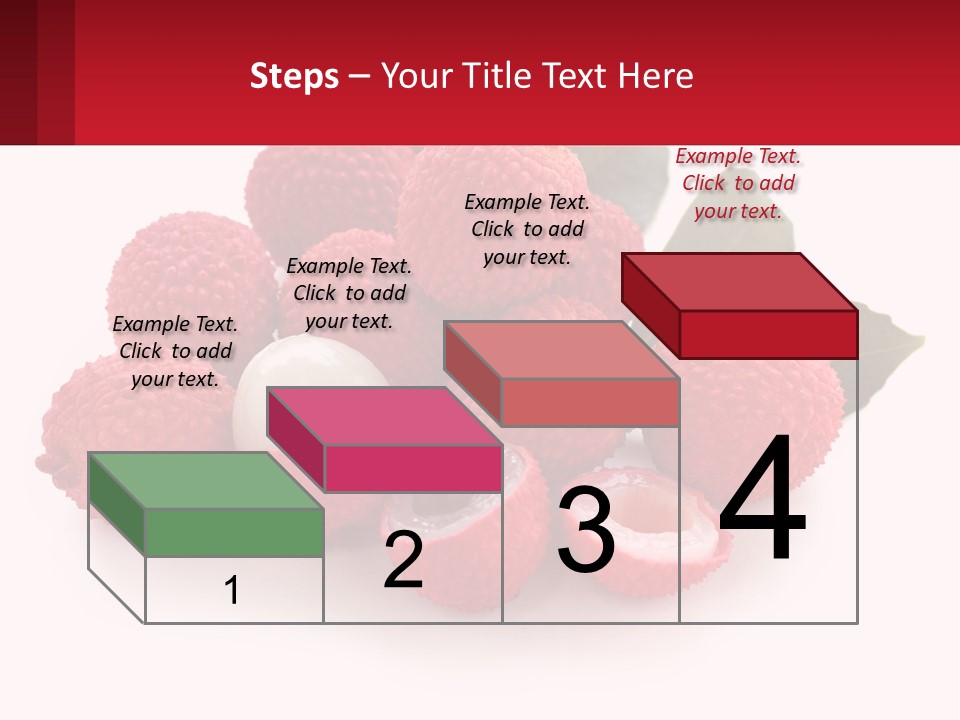 Steps – Your Title Text Here

Example Text. Click to add your text.

Example Text. Click to add your text.

Example Text. Click to add your text.

Example Text. Click to add your text.

1

2

3

4